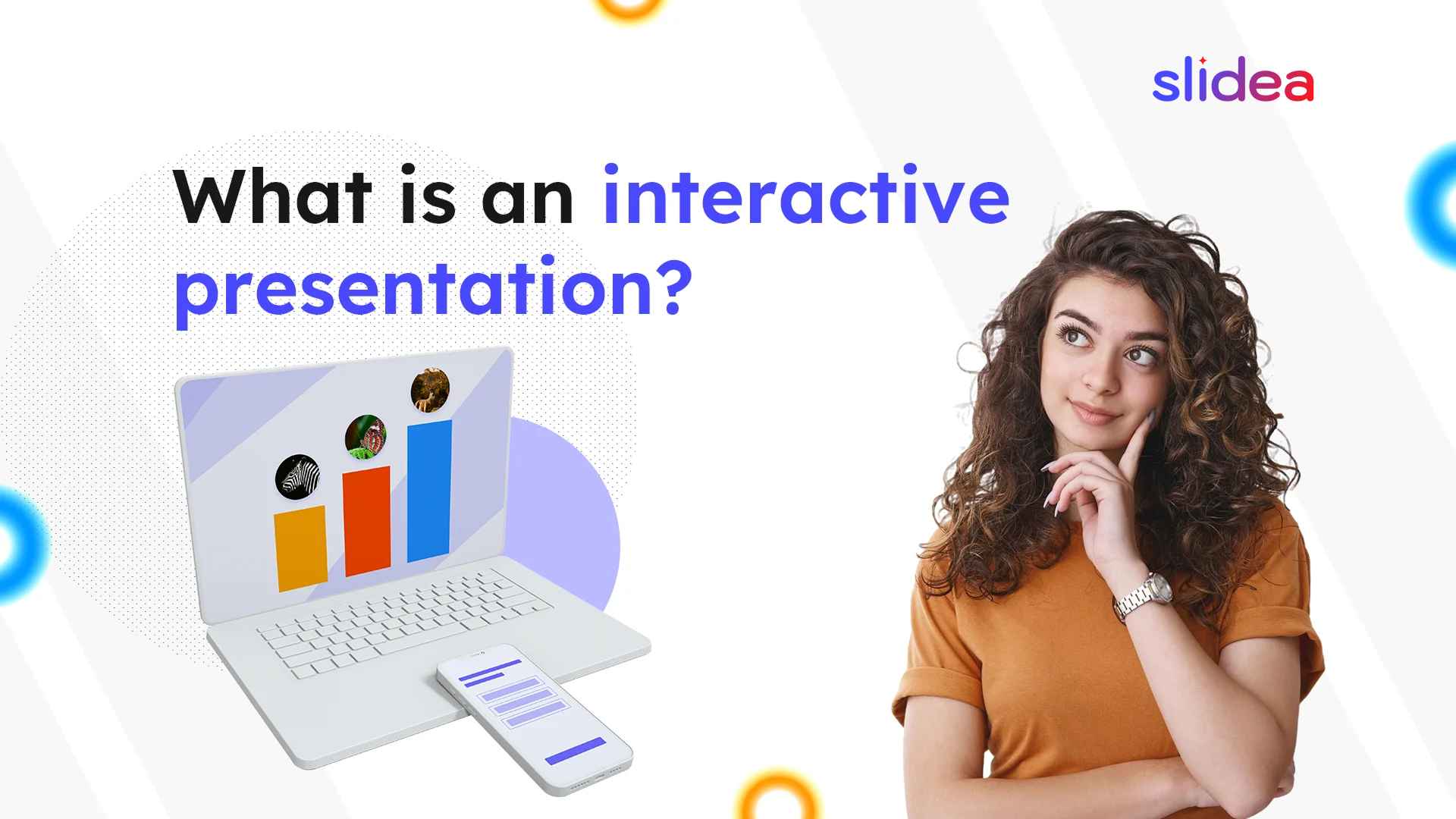 slidea

What is an interactive presentation?